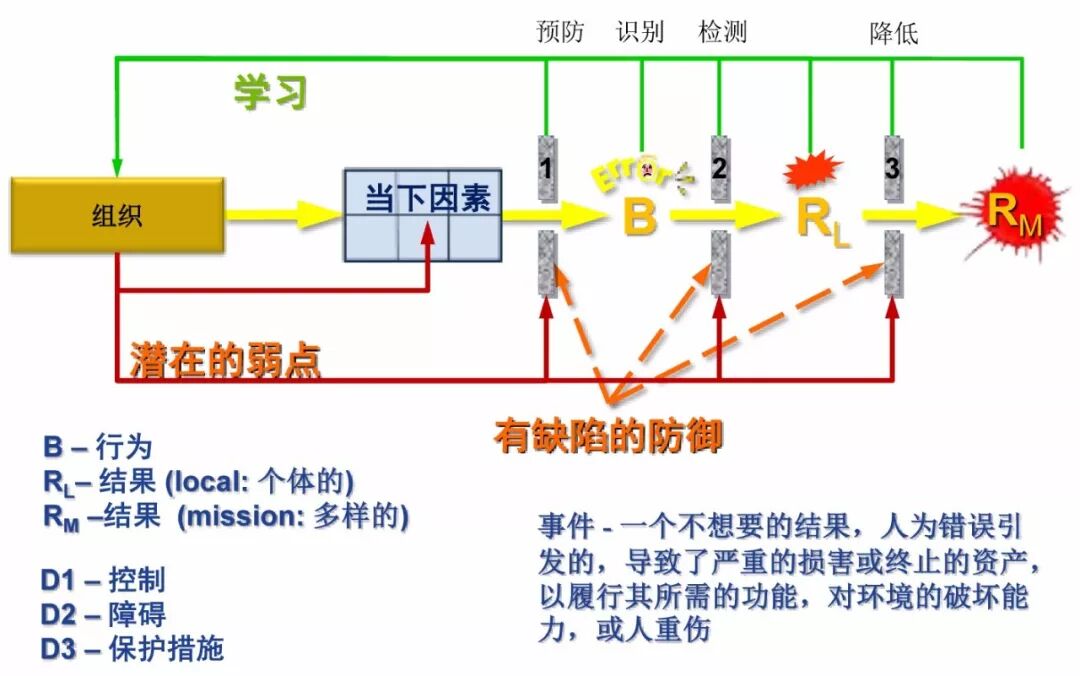 预防 识别 检测 降低

学习

组织

当下因素

1

Error

B

2

$R_L$

3

$R_M$

潜在的弱点

有缺陷的防御

B – 行为
$R_L$– 结果 (local: 个体的)
$R_M$ –结果 (mission: 多样的)

D1 – 控制
D2 – 障碍
D3 – 保护措施

事件 - 一个不想要的结果，人为错误引发的，导致了严重的损害或终止的资产，以履行其所需的功能，对环境的破坏能力，或人重伤